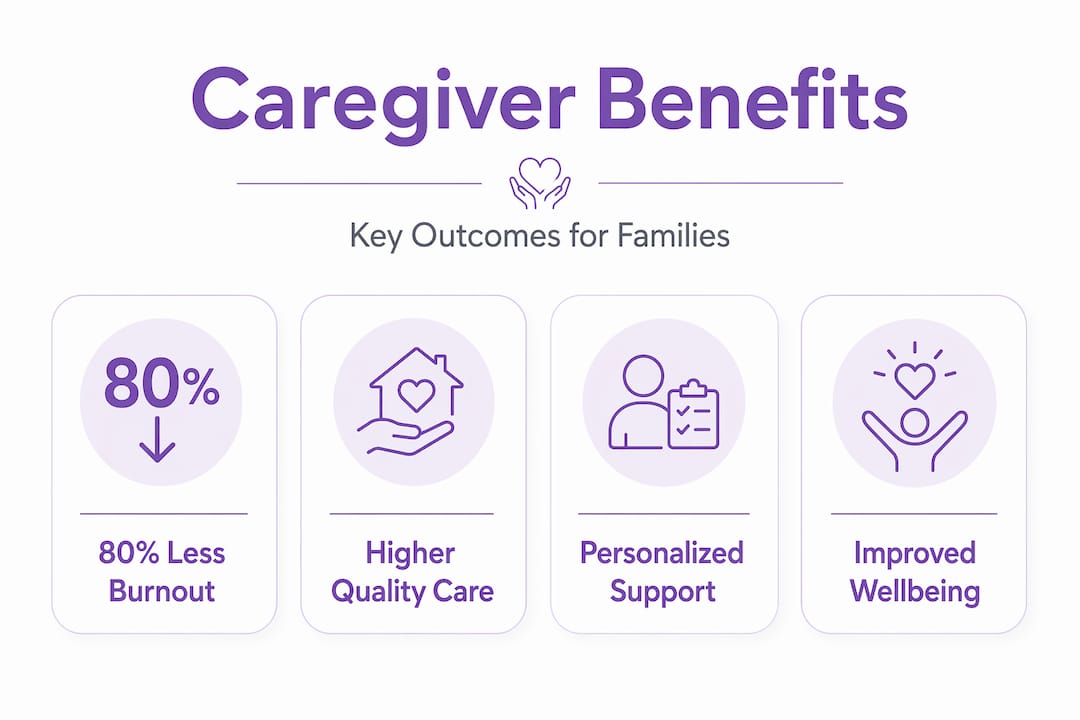 Caregiver Benefits

Key Outcomes for Families

80%

80% Less Burnout

Higher Quality Care

Personalized Support

Improved Wellbeing